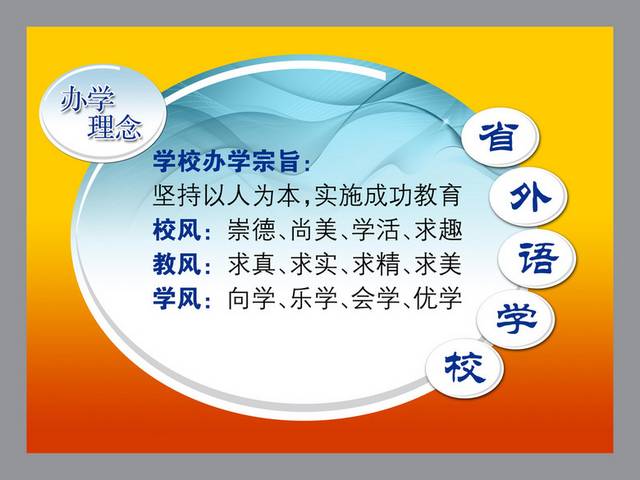 办学理念

学校办学宗旨:
坚持以人为本,实施成功教育
校风:崇德、尚美、学活、求趣
教风:求真、求实、求精、求美
学风:向学、乐学、会学、优学

省外语学校